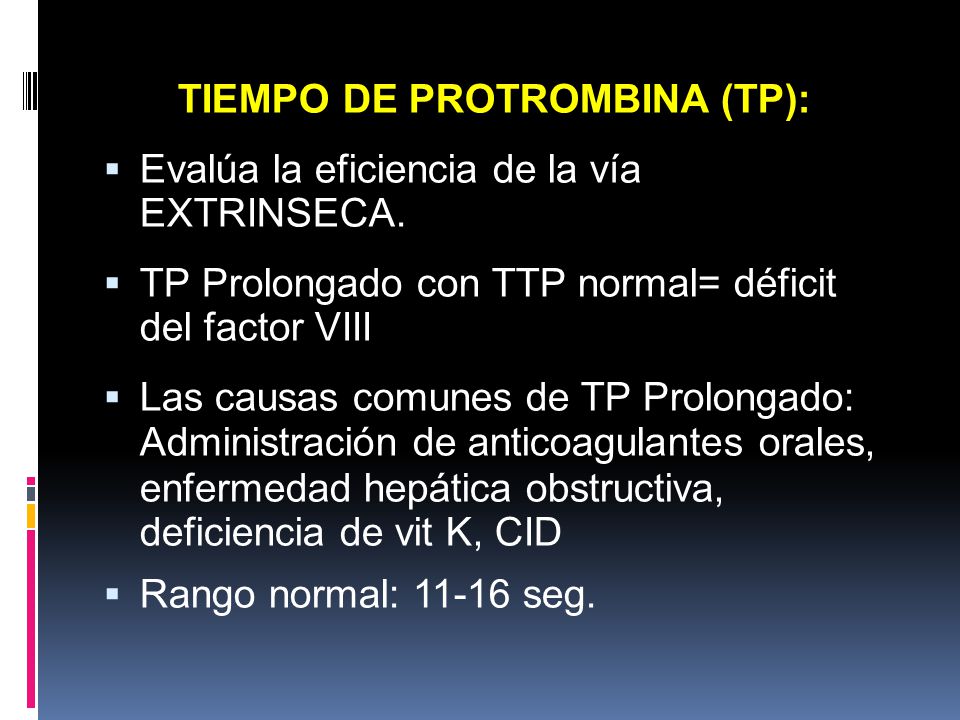 TIEMPO DE PROTROMBINA (TP):

▪ Evalúa la eficiencia de la vía EXTRINSECA.

▪ TP Prolongado con TTP normal= déficit del factor VIII

▪ Las causas comunes de TP Prolongado: Administración de anticoagulantes orales, enfermedad hepática obstructiva, deficiencia de vit K, CID

▪ Rango normal: 11-16 seg.